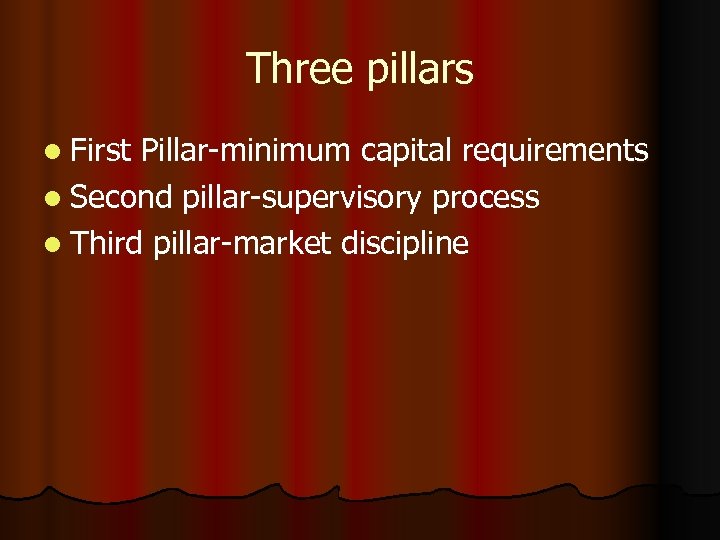 Three pillars

- First Pillar-minimum capital requirements
- Second pillar-supervisory process
- Third pillar-market discipline